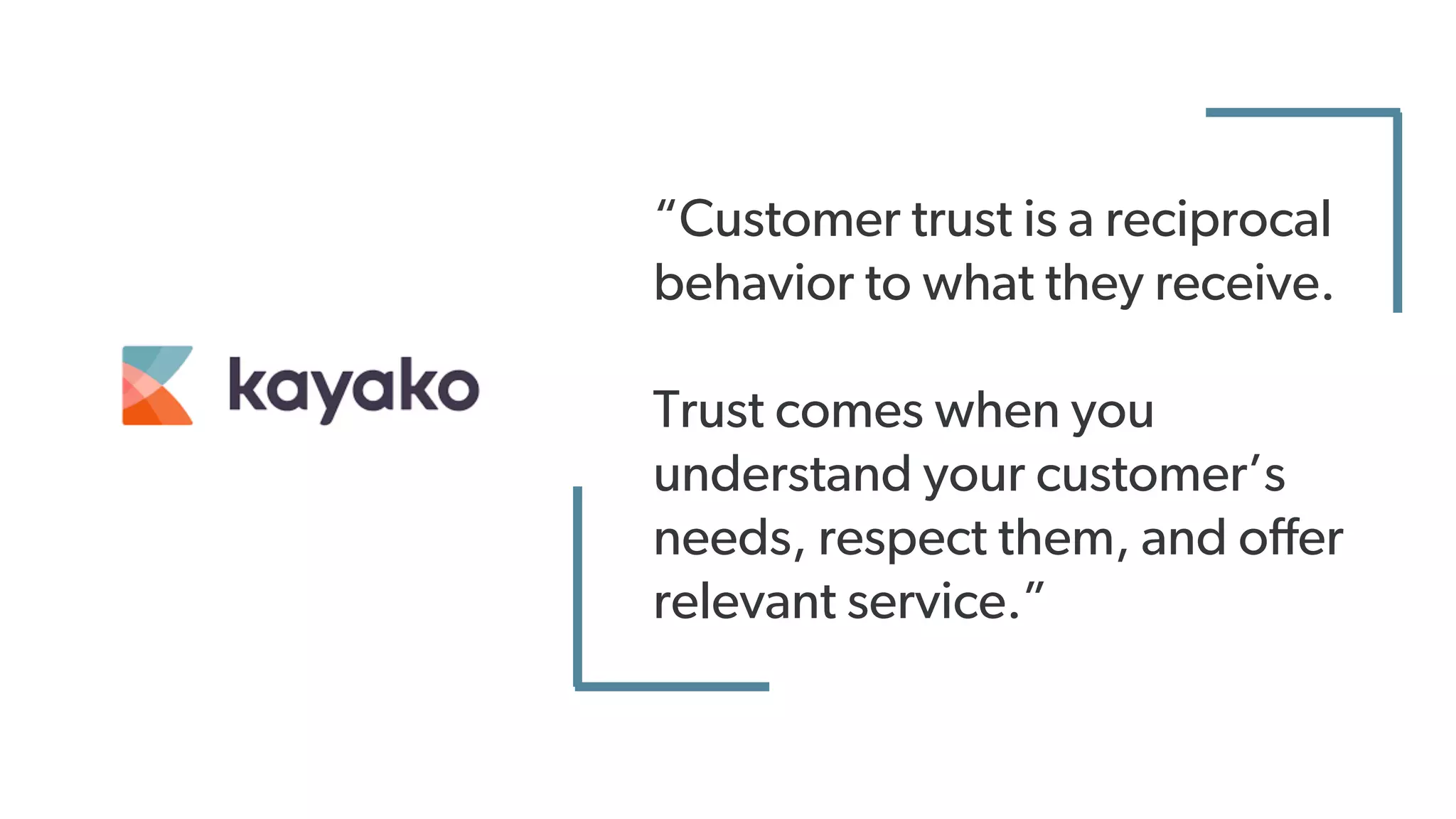 kayako

“Customer trust is a reciprocal behavior to what they receive.

Trust comes when you understand your customer’s needs, respect them, and offer relevant service.”